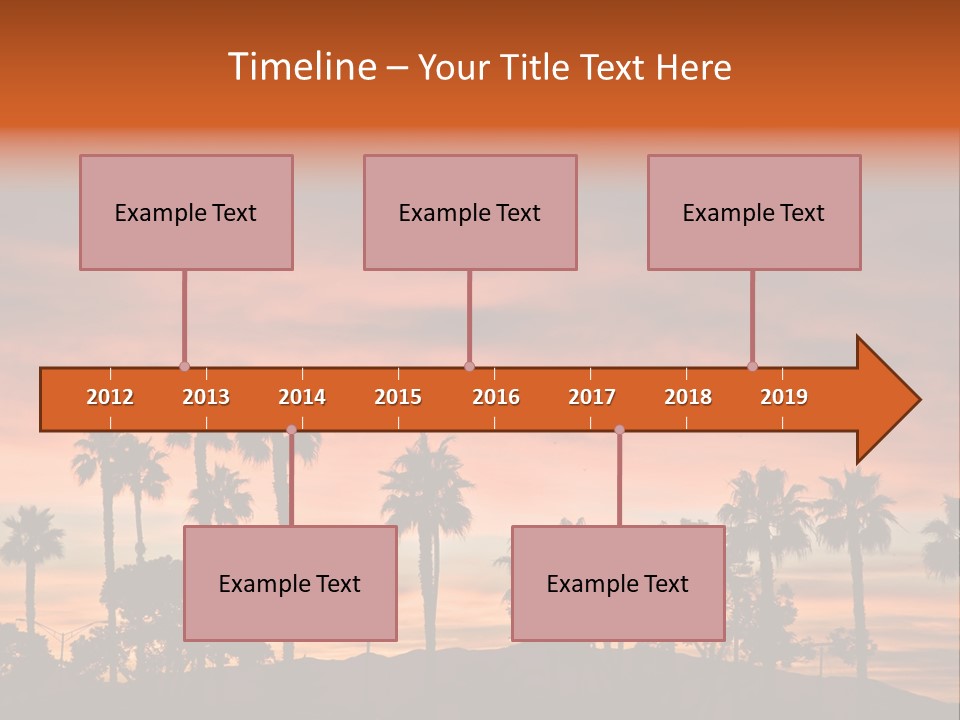 Timeline – Your Title Text Here

Example Text

Example Text

Example Text

2012 2013 2014 2015 2016 2017 2018 2019

Example Text

Example Text